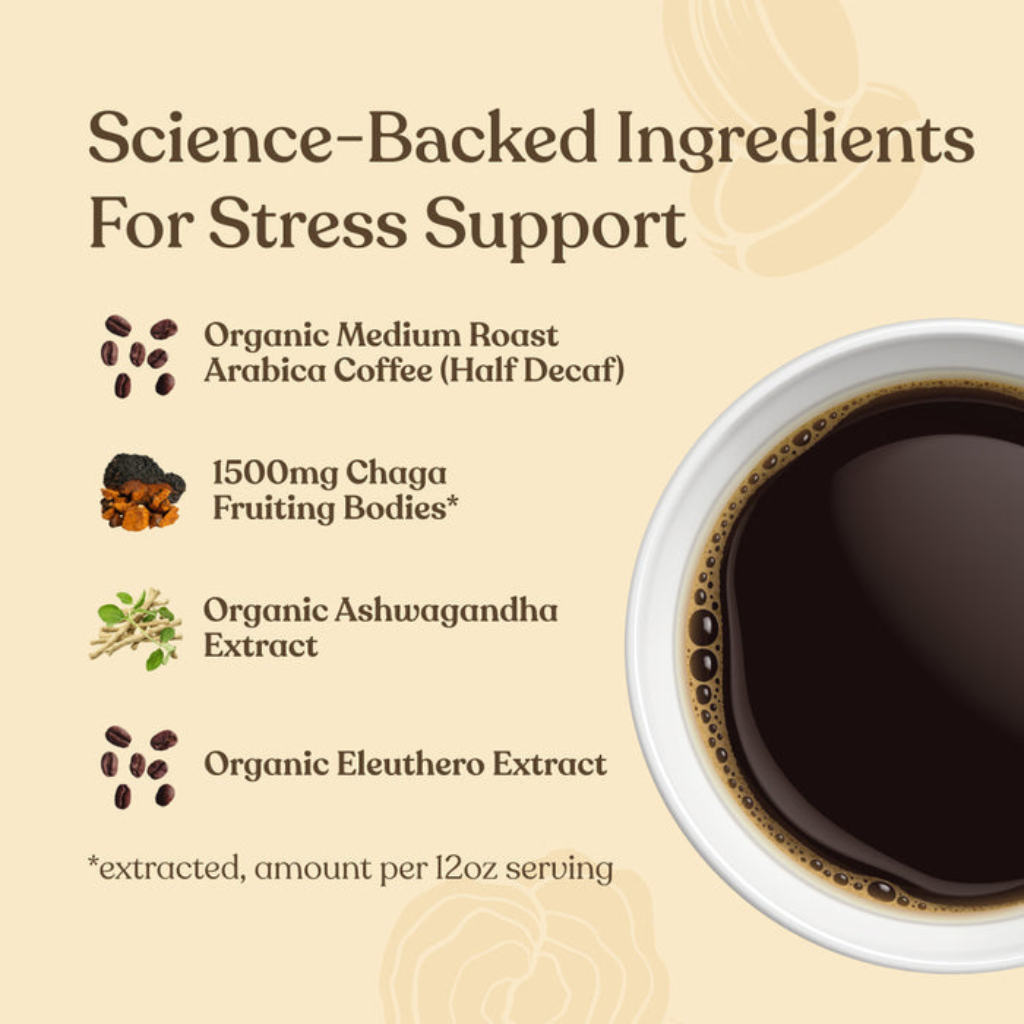 Science-Backed Ingredients For Stress Support

Organic Medium Roast Arabica Coffee (Half Decaf)

1500mg Chaga Fruiting Bodies*

Organic Ashwagandha Extract

Organic Eleuthero Extract

*extracted, amount per 12oz serving